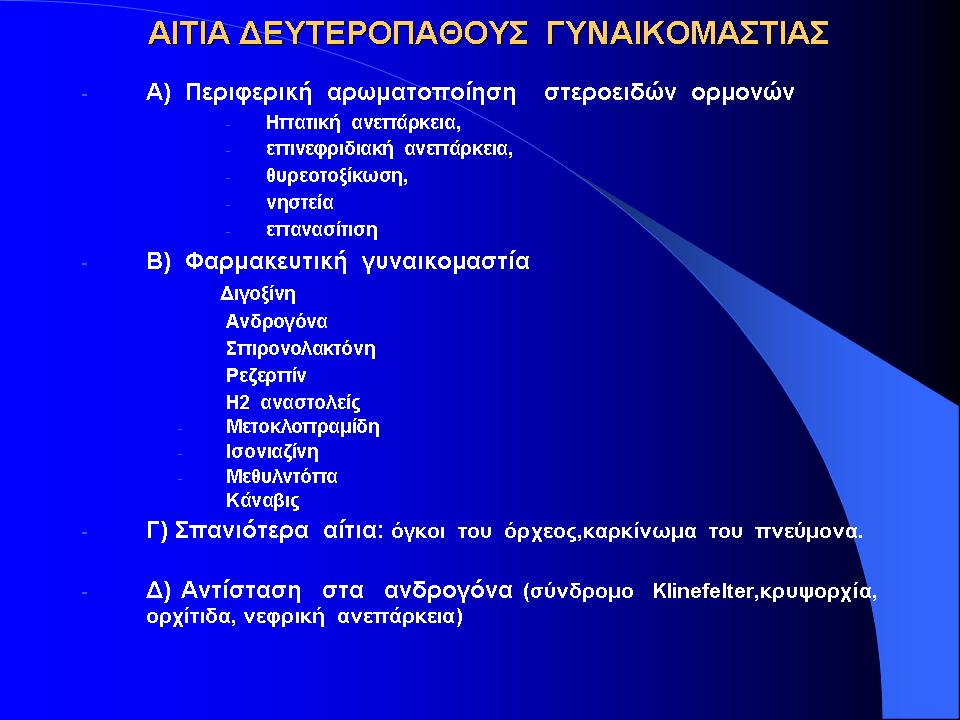 ΑΙΤΙΑ ΔΕΥΤΕΡΟΠΑΘΟΥΣ ΓΥΝΑΙΚΟΜΑΣΤΙΑΣ

- Α) Περιφερική αρωματοποίηση στεροειδών ορμονών
  - Ηπατική ανεπάρκεια,
  - επινεφριδιακή ανεπάρκεια,
  - θυρεοτοξίκωση,
  - νηστεία
  - επανασίτιση
- Β) Φαρμακευτική γυναικομαστία
  Διγοξίνη
  Ανδρογόνα
  Σπιρονολακτόνη
  Ρεζερπίν
  Η2 αναστολείς
  - Μετοκλοπραμίδη
  - Ισονιαζίνη
  - Μεθυλντόπα
  Κάναβις
- Γ) Σπανιότερα αίτια: όγκοι του όρχεος,καρκίνωμα του πνεύμονα.
- Δ) Αντίσταση στα ανδρογόνα (σύνδρομο Klinefelter,κρυψορχία, ορχίτιδα, νεφρική ανεπάρκεια)